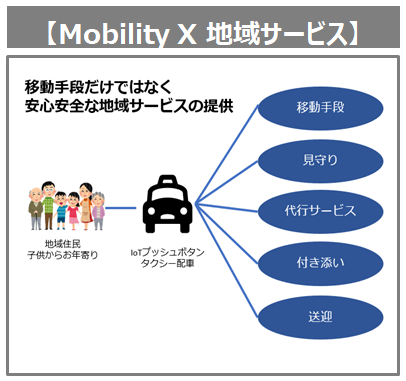 【Mobility X 地域サービス】

移動手段だけではなく
安心安全な地域サービスの提供

地域住民
子供からお年寄り

IoTプッシュボタン
タクシー配車

移動手段

見守り

代行サービス

付き添い

送迎